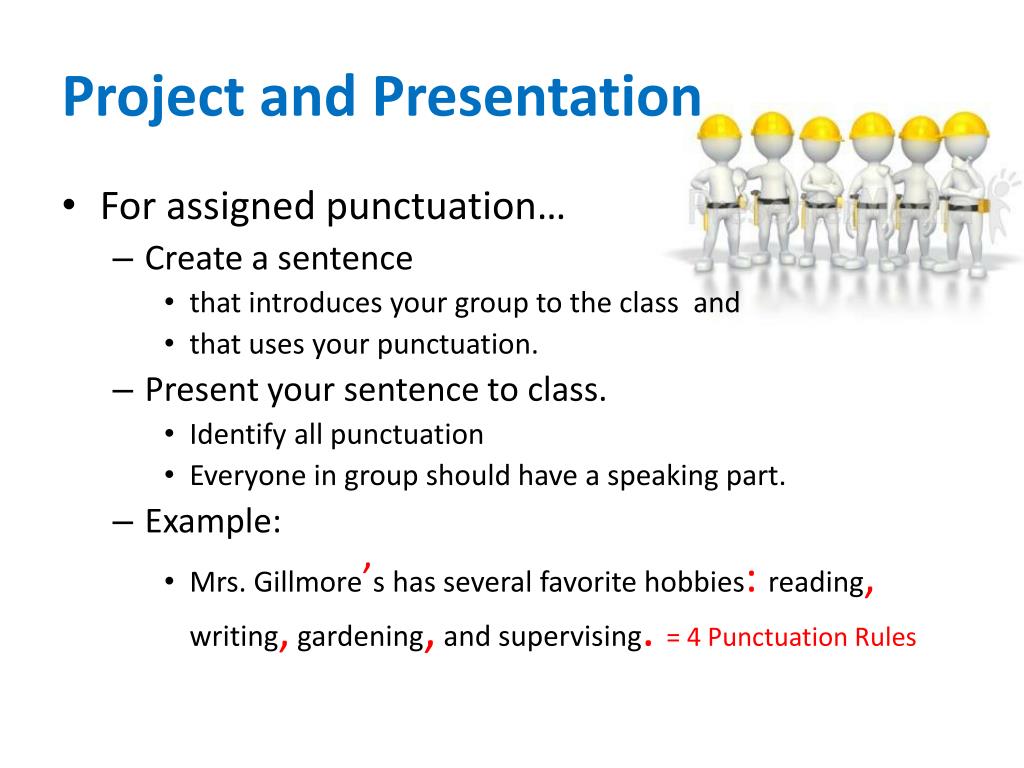 Project and Presentation

• For assigned punctuation…
– Create a sentence
• that introduces your group to the class and
• that uses your punctuation.
– Present your sentence to class.
• Identify all punctuation
• Everyone in group should have a speaking part.
– Example:
• Mrs. Gillmore’s has several favorite hobbies: reading, writing, gardening, and supervising. = 4 Punctuation Rules